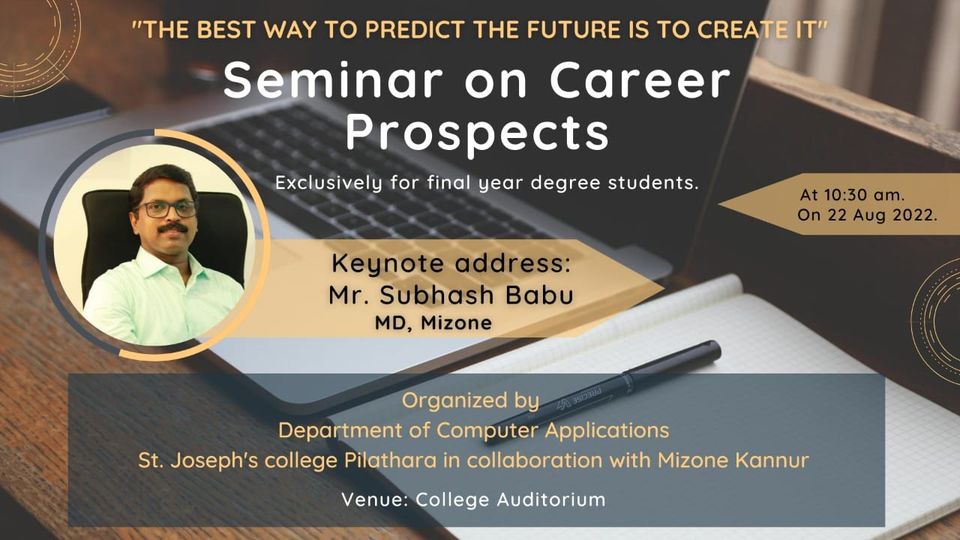 "THE BEST WAY TO PREDICT THE FUTURE IS TO CREATE IT"

Seminar on Career Prospects

Exclusively for final year degree students.

At 10:30 am.
On 22 Aug 2022.

Keynote address:
Mr. Subhash Babu
MD, Mizone

Organized by
Department of Computer Applications
St. Joseph's college Pilathara in collaboration with Mizone Kannur

Venue: College Auditorium